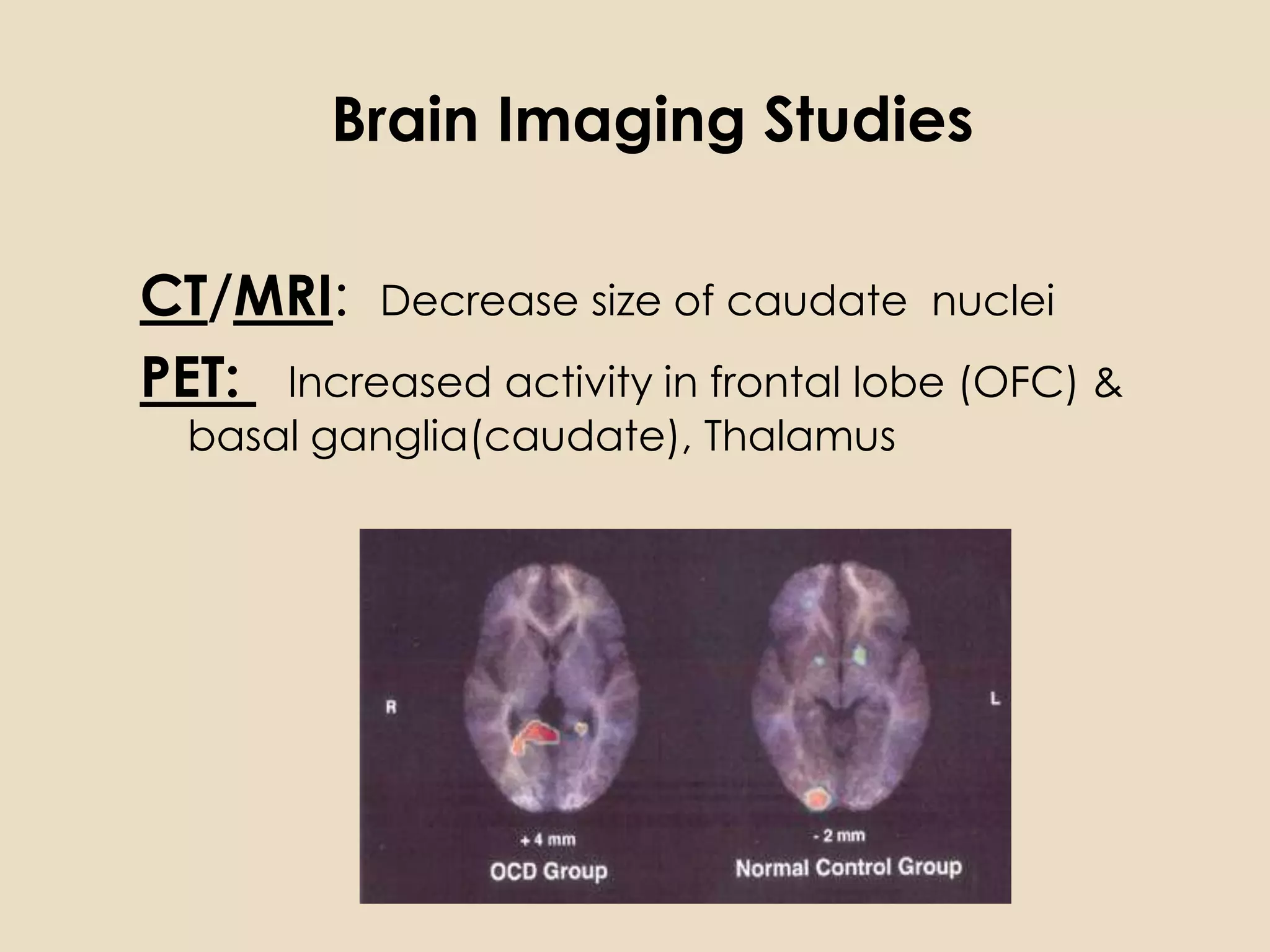 Brain Imaging Studies

CT/MRI: Decrease size of caudate nuclei

PET: Increased activity in frontal lobe (OFC) & basal ganglia(caudate), Thalamus

R

L

+ 4 mm
OCD Group

- 2 mm
Normal Control Group